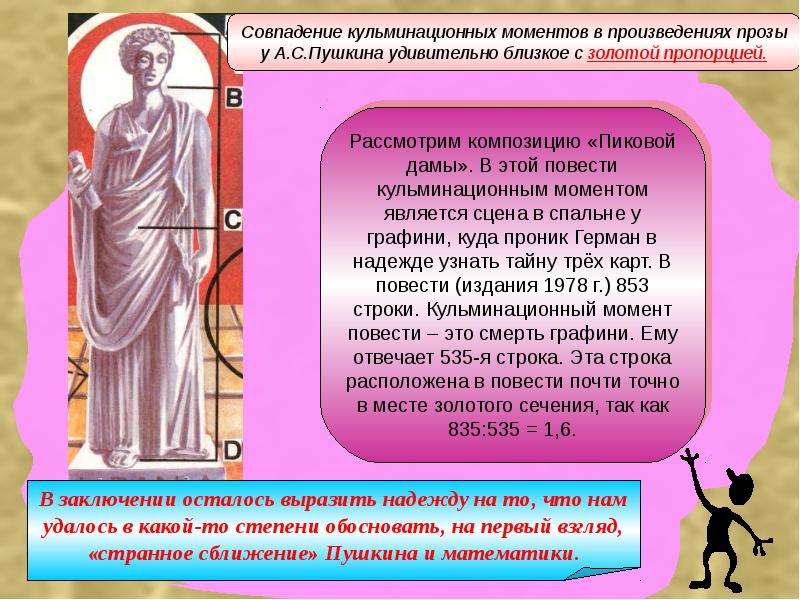 Совпадение кульминационных моментов в произведениях прозы у А.С.Пушкина удивительно близкое с золотой пропорцией.

B

C

D

Рассмотрим композицию «Пиковой дамы». В этой повести кульминационным моментом является сцена в спальне у графини, куда проник Герман в надежде узнать тайну трёх карт. В повести (издания 1978 г.) 853 строки. Кульминационный момент повести – это смерть графини. Ему отвечает 535-я строка. Эта строка расположена в повести почти точно в месте золотого сечения, так как 835:535 = 1,6.

В заключении осталось выразить надежду на то, что нам удалось в какой-то степени обосновать, на первый взгляд, «странное сближение» Пушкина и математики.